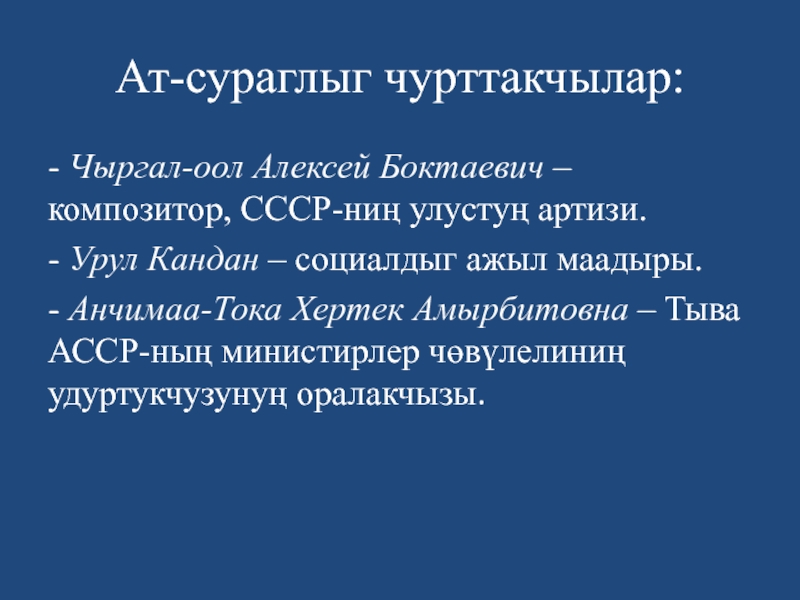 Ат-сураглыг чурттакчылар:

- Чыргал-оол Алексей Боктаевич – композитор, СССР-ниң улустуң артизи.

- Урул Кандан – социалдыг ажыл маадыры.

- Анчимаа-Тока Хертек Амырбитовна – Тыва АССР-ның министирлер чөвүлелиниң удуртукчузунуң оралакчызы.